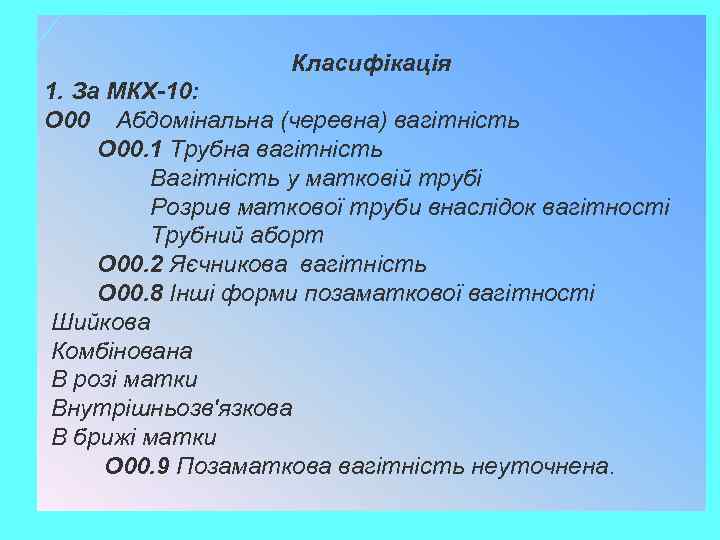 Класифікація
1. За МКХ-10:
О00 Абдомінальна (черевна) вагітність
О00.1 Трубна вагітність
Вагітність у матковій трубі
Розрив маткової труби внаслідок вагітності
Трубний аборт
О00.2 Яєчникова вагітність
О00.8 Інші форми позаматкової вагітності
Шийкова
Комбінована
В розі матки
Внутрішньозв'язкова
В брижі матки
О00.9 Позаматкова вагітність неуточнена.